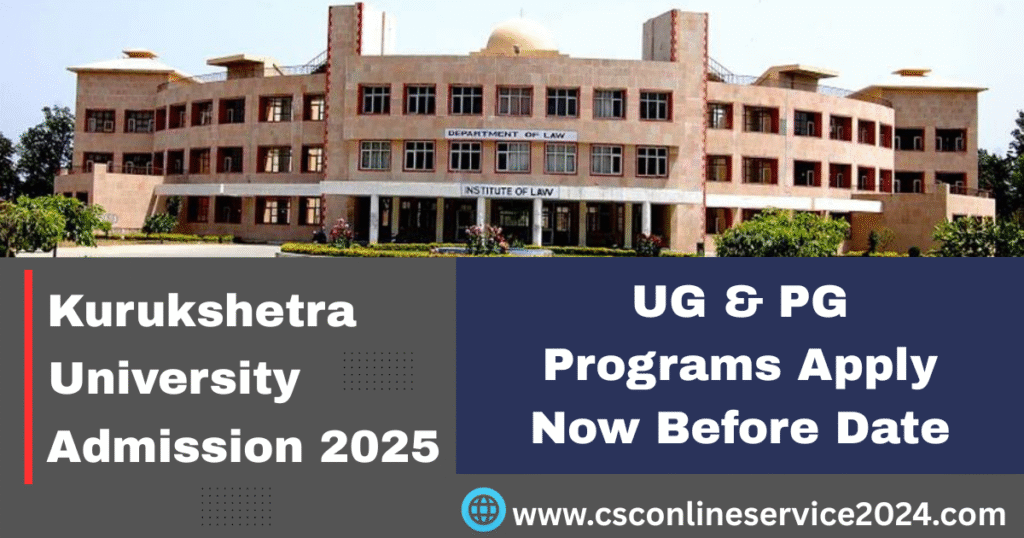 DEPARTMENT OF LAW

INSTITUTE OF LAW

Kurukshetra University Admission 2025

UG & PG Programs Apply Now Before Date

www.csconlineservice2024.com